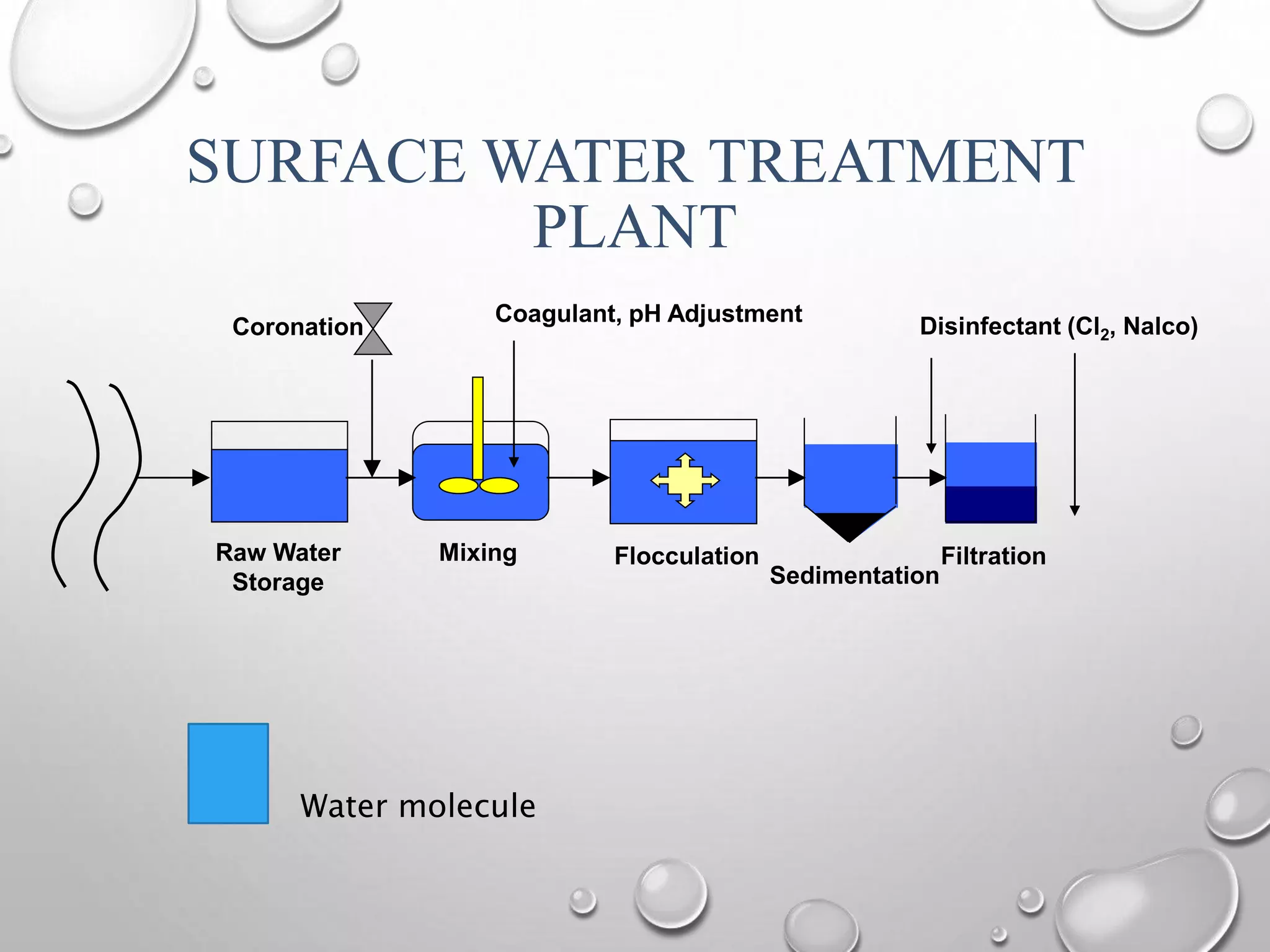 SURFACE WATER TREATMENT PLANT

Coronation

Coagulant, pH Adjustment

Disinfectant ($Cl_2$, Nalco)

Raw Water Storage

Mixing

Flocculation

Sedimentation

Filtration

Water molecule